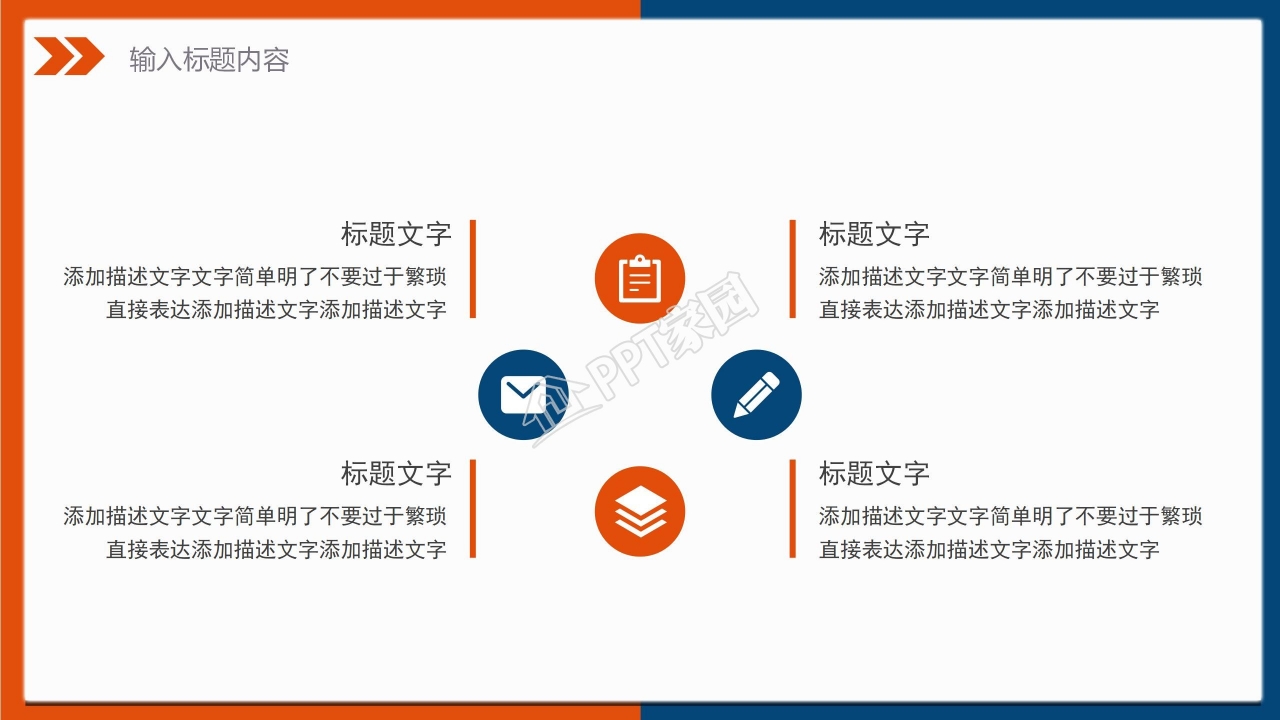 输入标题内容

标题文字
添加描述文字文字简单明了不要过于繁琐
直接表达添加描述文字添加描述文字

标题文字
添加描述文字文字简单明了不要过于繁琐
直接表达添加描述文字添加描述文字

PPT家园

标题文字
添加描述文字文字简单明了不要过于繁琐
直接表达添加描述文字添加描述文字

标题文字
添加描述文字文字简单明了不要过于繁琐
直接表达添加描述文字添加描述文字